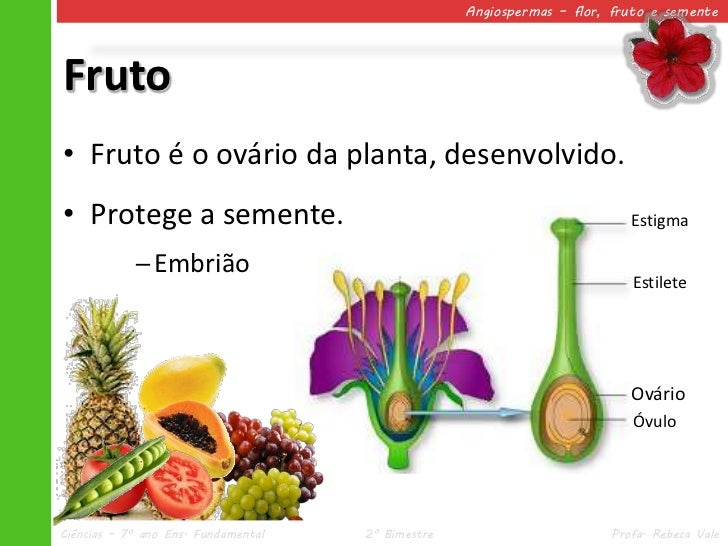 Angiospermas – flor, fruto e semente

Fruto

• Fruto é o ovário da planta, desenvolvido.

• Protege a semente.

– Embrião

Estigma

Estilete

Ovário

Óvulo

Ciências – 7º ano Ens. Fundamental

2º Bimestre

Profª. Rebeca Vale